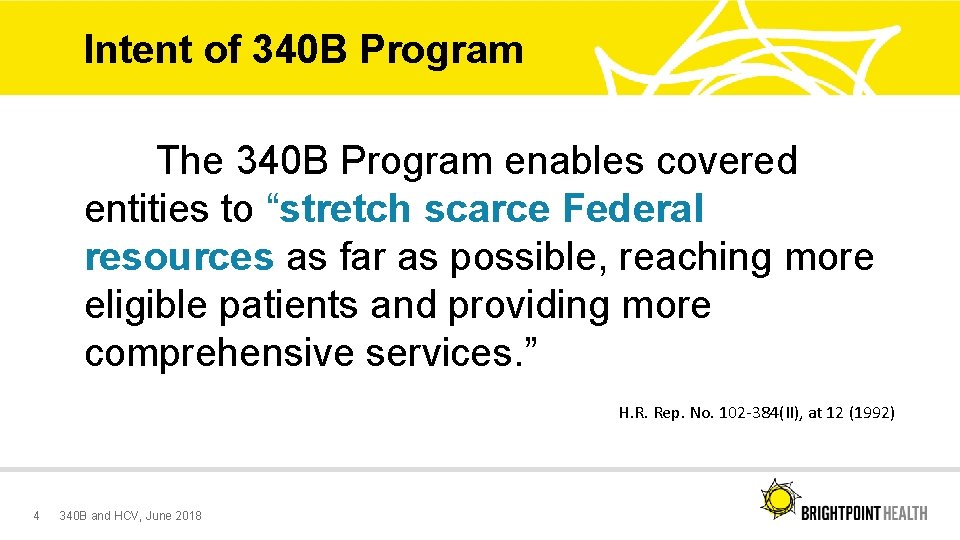 Intent of 340B Program

The 340B Program enables covered entities to “stretch scarce Federal resources as far as possible, reaching more eligible patients and providing more comprehensive services.”

H.R. Rep. No. 102-384(II), at 12 (1992)

4 340B and HCV, June 2018

BRIGHTPOINT HEALTH